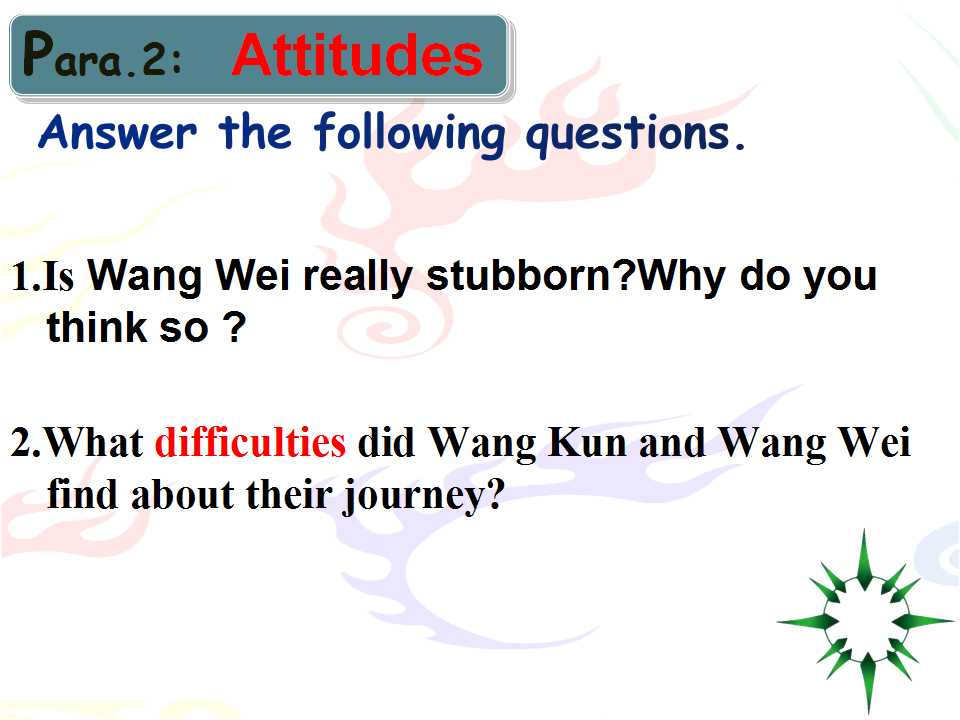 Para.2: Attitudes

Answer the following questions.

1.Is Wang Wei really stubborn?Why do you think so ?

2.What difficulties did Wang Kun and Wang Wei find about their journey?